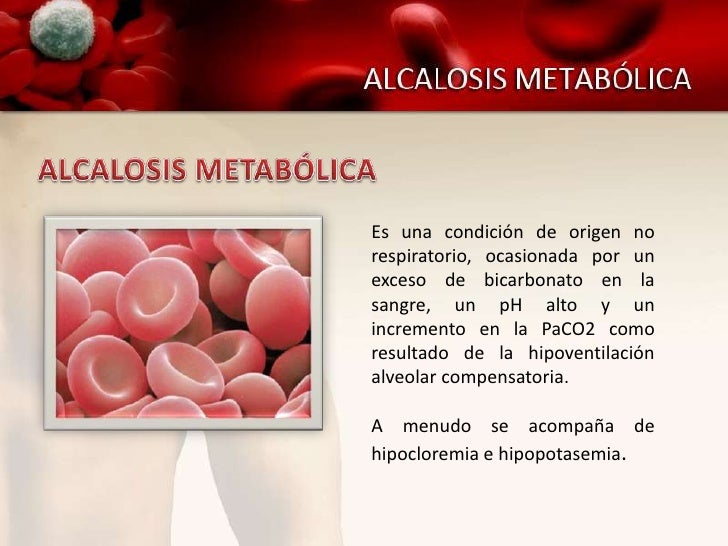 ALCALOSIS METABÓLICA

ALCALOSIS METABÓLICA

Es una condición de origen no respiratorio, ocasionada por un exceso de bicarbonato en la sangre, un pH alto y un incremento en la PaCO2 como resultado de la hipoventilación alveolar compensatoria.

A menudo se acompaña de hipocloremia e hipopotasemia.